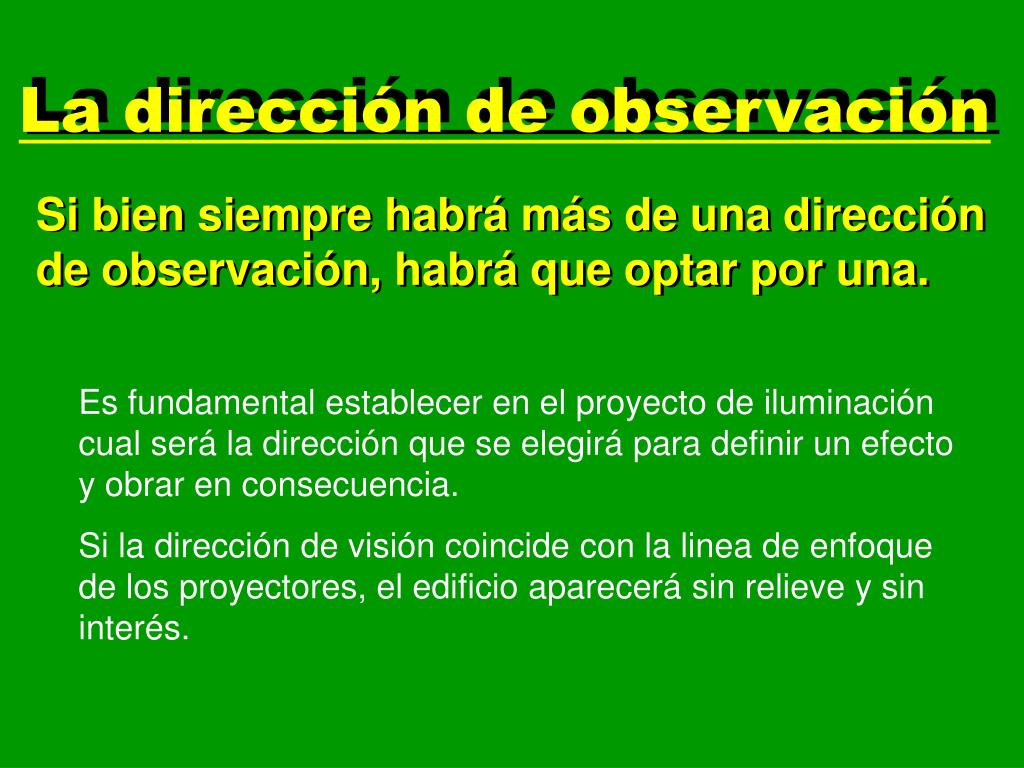 La dirección de observación

Si bien siempre habrá más de una dirección de observación, habrá que optar por una.

Es fundamental establecer en el proyecto de iluminación cual será la dirección que se elegirá para definir un efecto y obrar en consecuencia.

Si la dirección de visión coincide con la linea de enfoque de los proyectores, el edificio aparecerá sin relieve y sin interés.